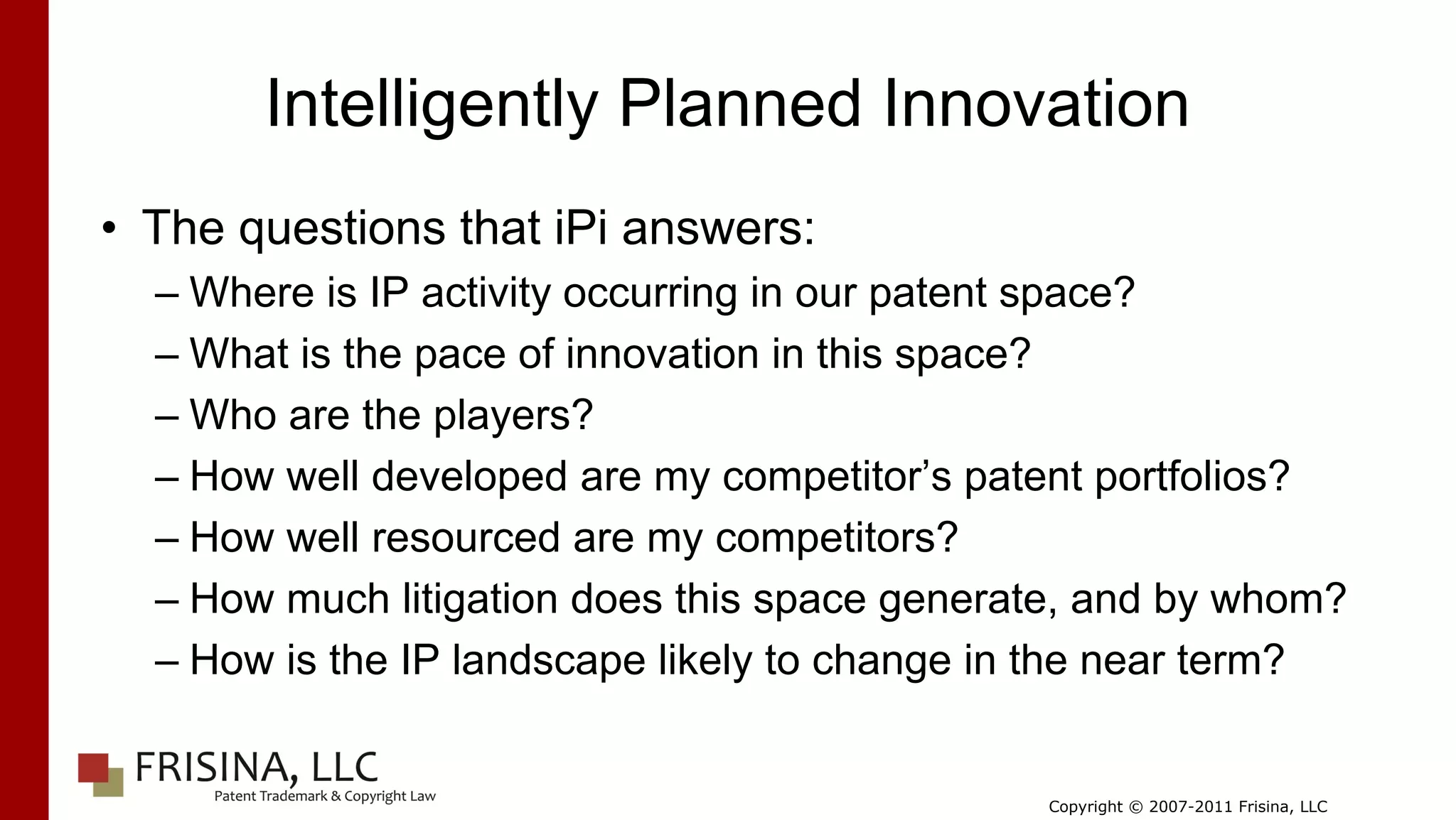 Intelligently Planned Innovation

• The questions that iPi answers:
– Where is IP activity occurring in our patent space?
– What is the pace of innovation in this space?
– Who are the players?
– How well developed are my competitor's patent portfolios?
– How well resourced are my competitors?
– How much litigation does this space generate, and by whom?
– How is the IP landscape likely to change in the near term?

FRISINA, LLC
Patent Trademark & Copyright Law

Copyright © 2007-2011 Frisina, LLC